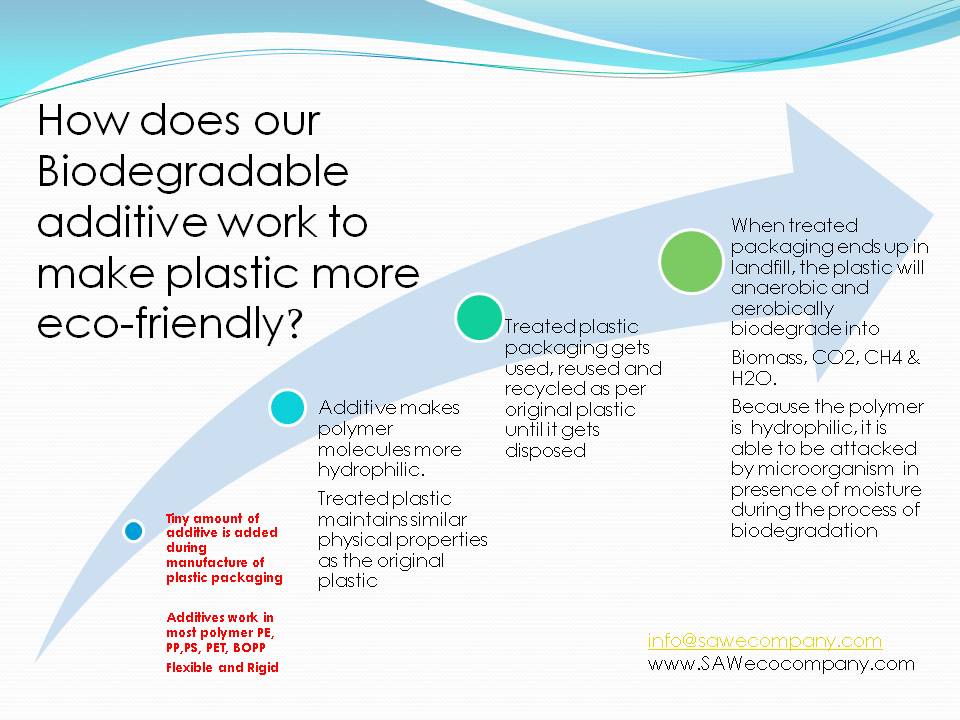 How does our Biodegradable additive work to make plastic more eco-friendly?

Tiny amount of additive is added during manufacture of plastic packaging

Additives work in most polymer PE, PP,PS, PET, BOPP

Flexible and Rigid

Additive makes polymer molecules more hydrophilic.

Treated plastic maintains similar physical properties as the original plastic

Treated plastic packaging gets used, reused and recycled as per original plastic until it gets disposed

When treated packaging ends up in landfill, the plastic will anaerobic and aerobically biodegrade into

Biomass, CO2, CH4 & H2O.

Because the polymer is hydrophilic, it is able to be attacked by microorganism in presence of moisture during the process of biodegradation

info@sawecompany.com
www.SAWecocompany.com